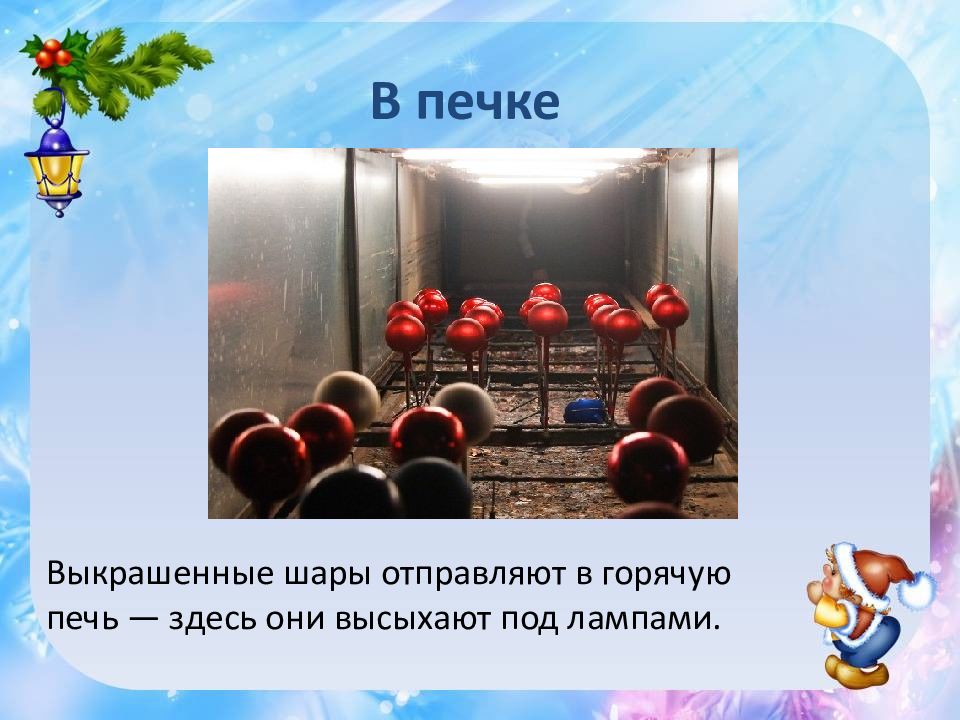 В печке

Выкрашенные шары отправляют в горячую печь — здесь они высыхают под лампами.